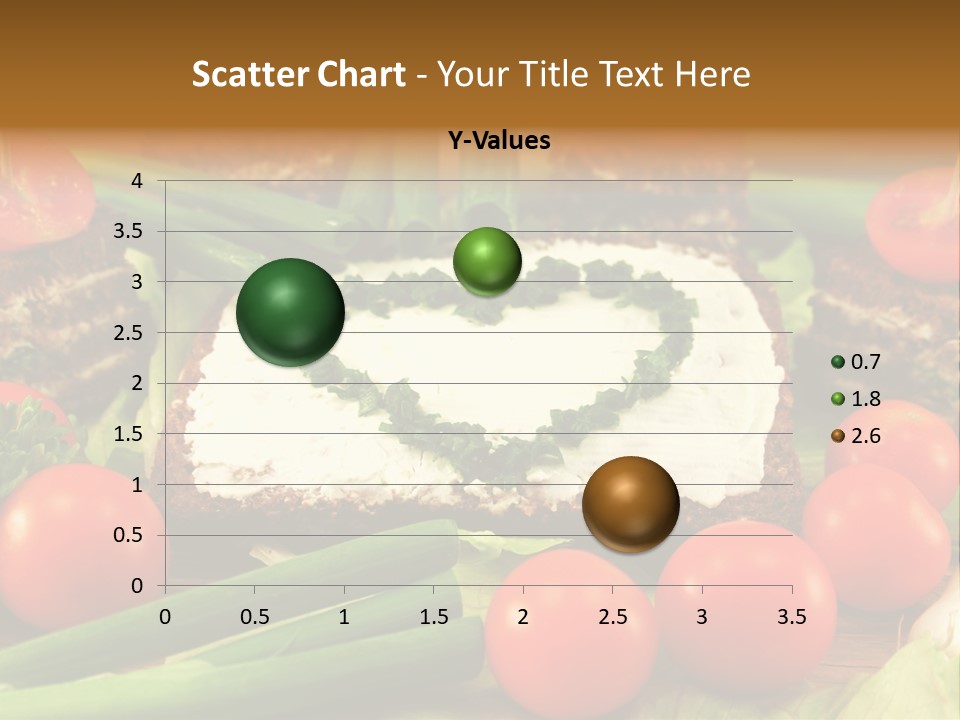 Scatter Chart - Your Title Text Here

Y-Values

4
3.5
3
2.5
2
1.5
1
0.5
0

0 0.5 1 1.5 2 2.5 3 3.5

0.7
1.8
2.6